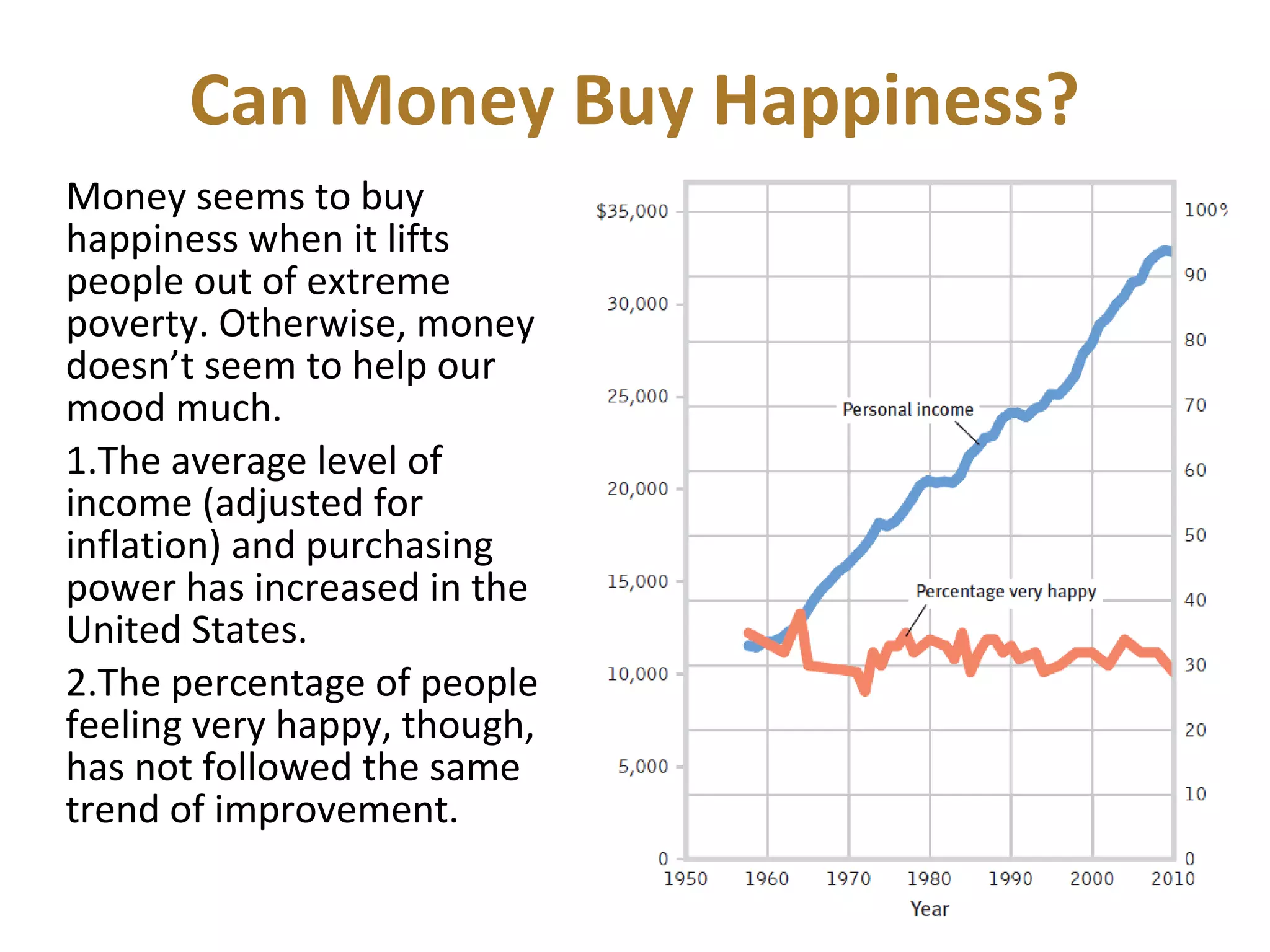 Can Money Buy Happiness?

Money seems to buy happiness when it lifts people out of extreme poverty. Otherwise, money doesn't seem to help our mood much.

1.The average level of income (adjusted for inflation) and purchasing power has increased in the United States.

2.The percentage of people feeling very happy, though, has not followed the same trend of improvement.

$35,000
30,000
25,000
20,000
15,000
10,000
5,000
0

100%
90
80
70
60
50
40
30
20
10
0

Personal income
Percentage very happy

1950 1960 1970 1980 1990 2000 2010
Year